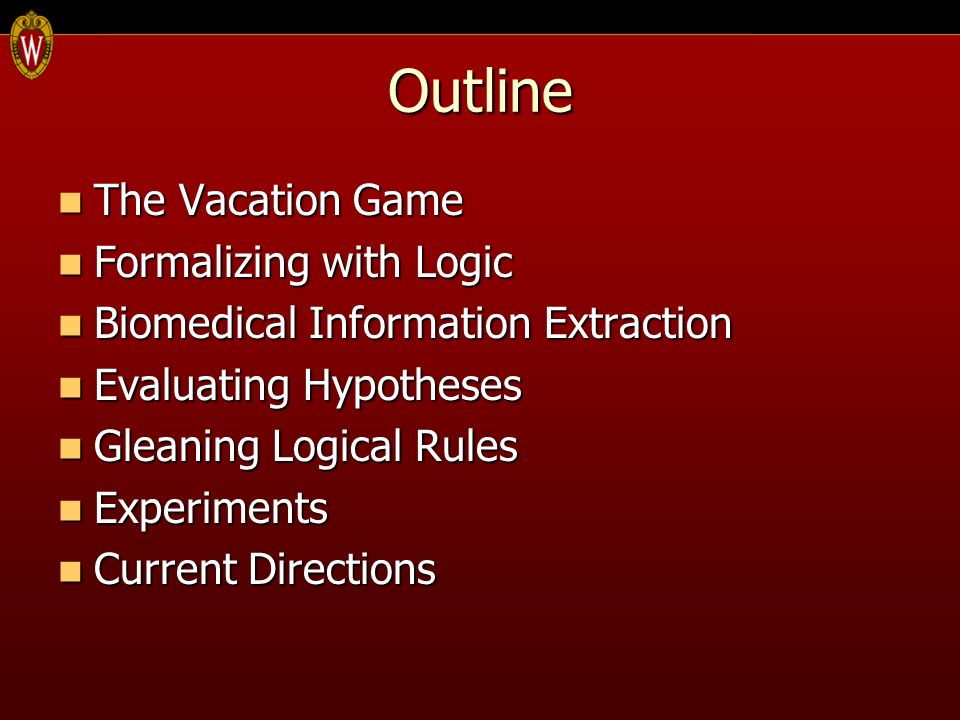 W

Outline

- The Vacation Game
- Formalizing with Logic
- Biomedical Information Extraction
- Evaluating Hypotheses
- Gleaning Logical Rules
- Experiments
- Current Directions